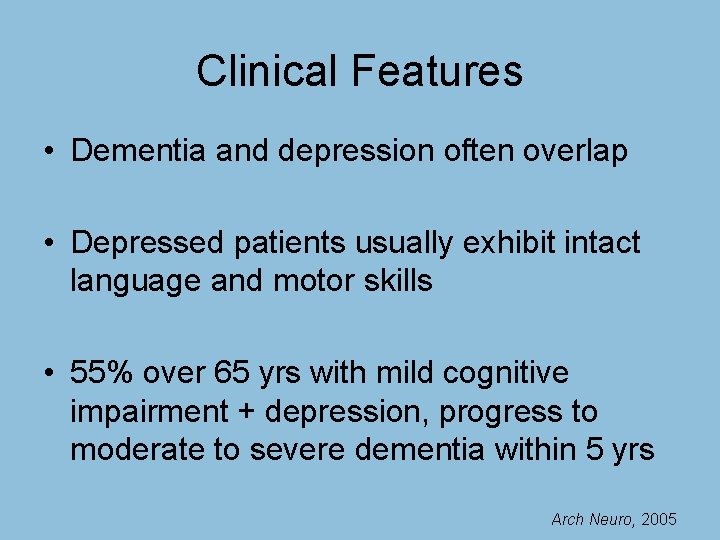 Clinical Features

• Dementia and depression often overlap

• Depressed patients usually exhibit intact language and motor skills

• 55% over 65 yrs with mild cognitive impairment + depression, progress to moderate to severe dementia within 5 yrs

Arch Neuro, 2005